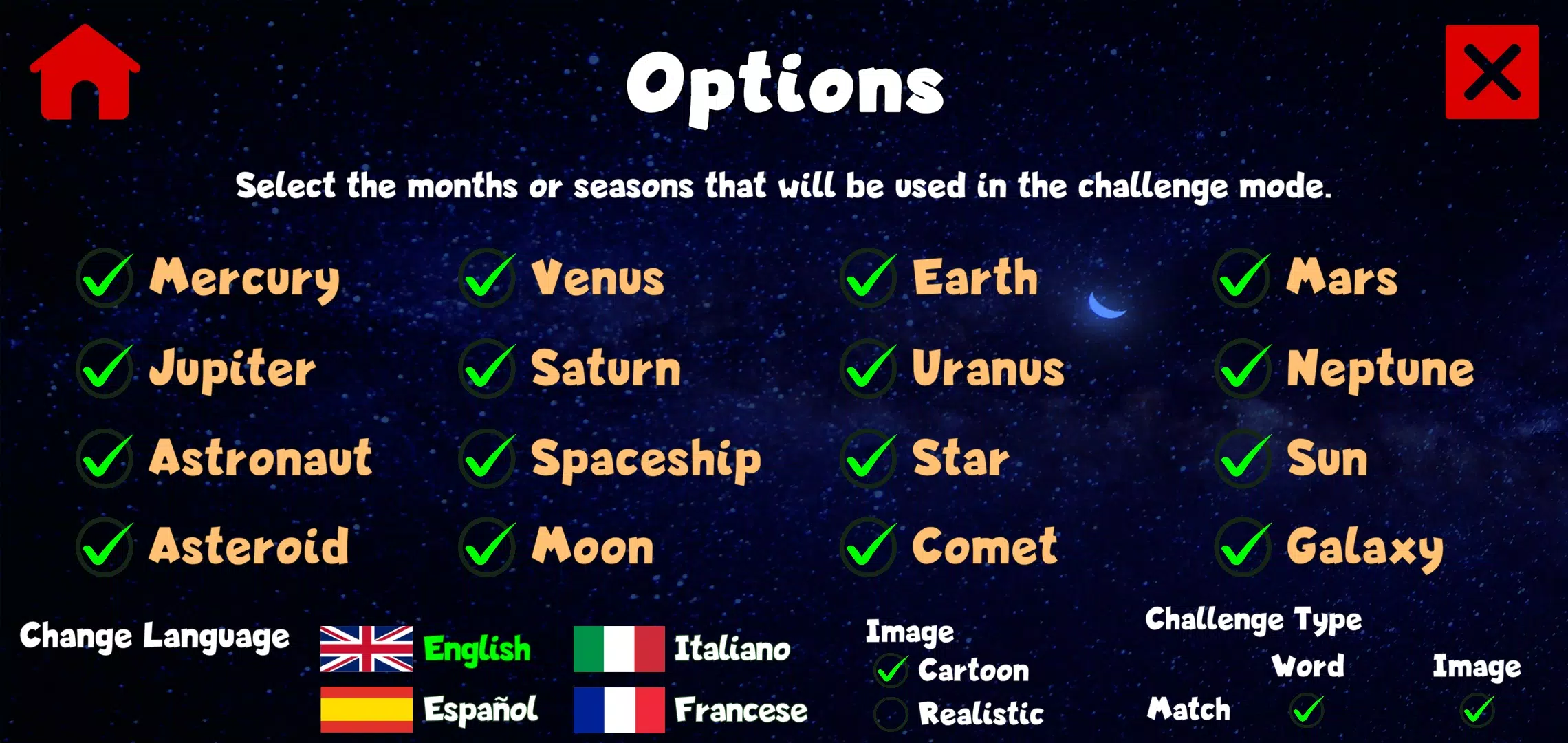 Options

Select the months or seasons that will be used in the challenge mode.

Mercury
Venus
Earth
Mars
Jupiter
Saturn
Uranus
Neptune
Astronaut
Spaceship
Star
Sun
Asteroid
Moon
Comet
Galaxy

Change Language
English
Italiano
Español
Francese

Image
Cartoon
Realistic

Challenge Type
Word
Image
Match